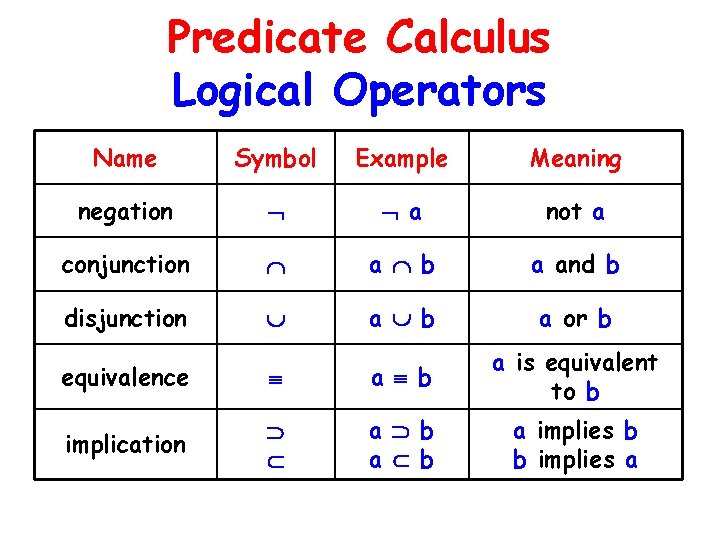 Predicate Calculus
Logical Operators

| Name | Symbol | Example | Meaning |
|---|---|---|---|
| negation | $\neg$ | $\neg$ a | not a |
| conjunction | $\cap$ | a $\cap$ b | a and b |
| disjunction | $\cup$ | a $\cup$ b | a or b |
| equivalence | $\equiv$ | a $\equiv$ b | a is equivalent to b |
| implication | $\supset$ $\subset$ | a $\supset$ b a $\subset$ b | a implies b b implies a |